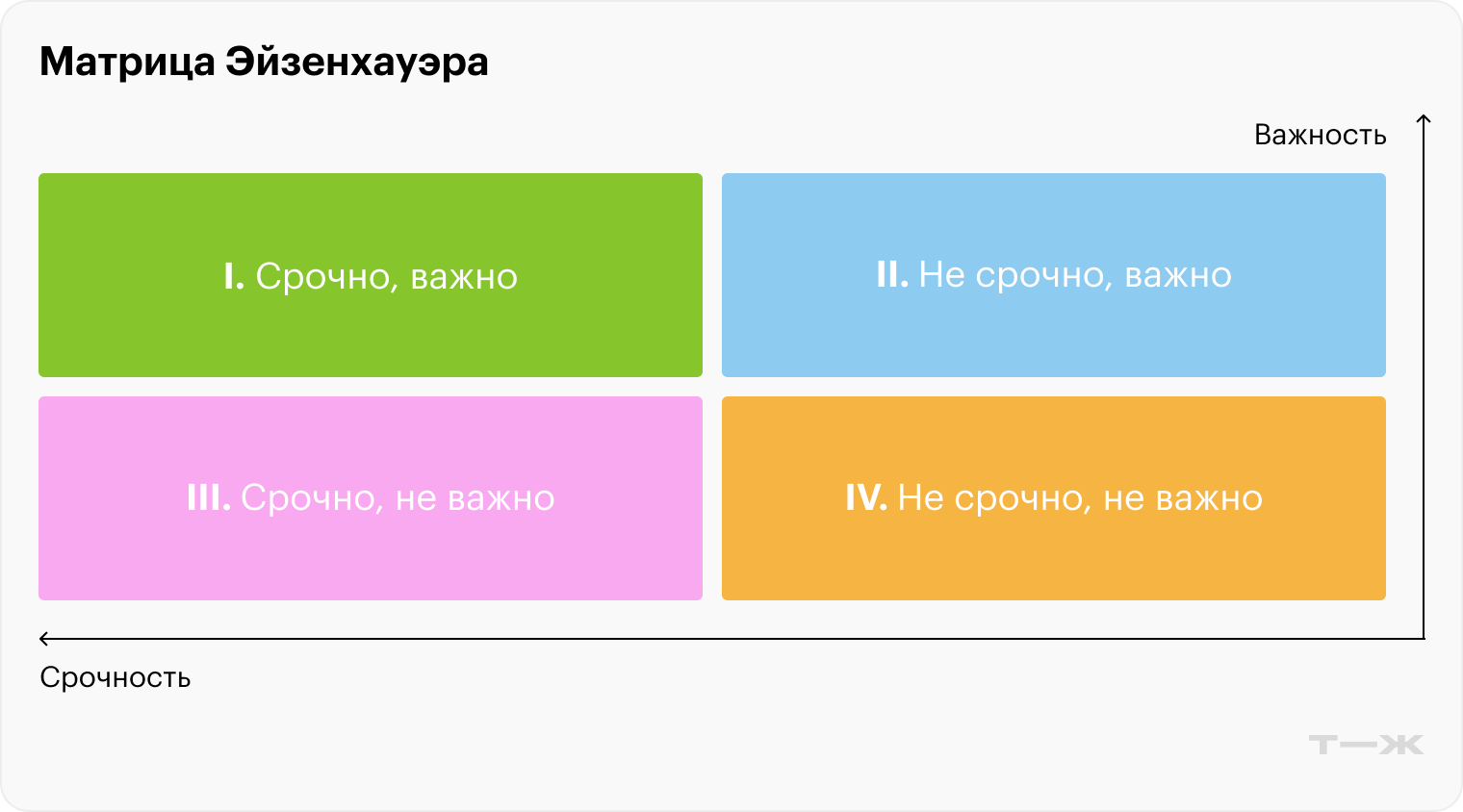 Матрица Эйзенхауэра

Важность

I. Срочно, важно

II. Не срочно, важно

III. Срочно, не важно

IV. Не срочно, не важно

Срочность

Т—Ж